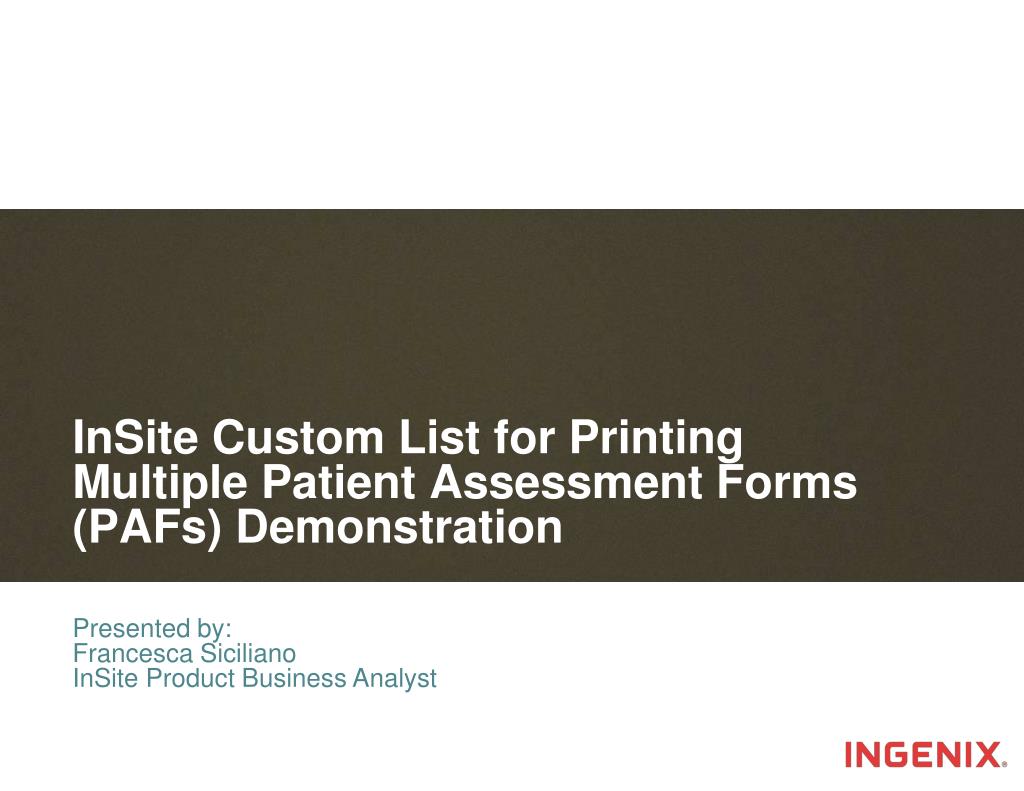 InSite Custom List for Printing Multiple Patient Assessment Forms (PAFs) Demonstration

Presented by:
Francesca Siciliano
InSite Product Business Analyst

INGENIX®